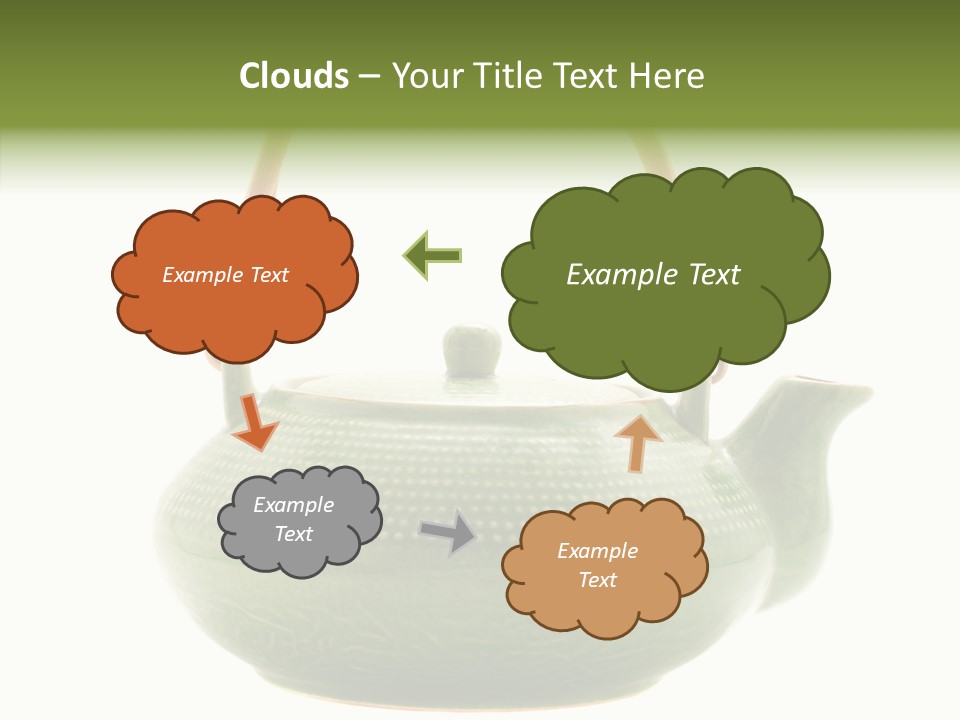 Clouds – Your Title Text Here

Example Text

Example Text

Example Text

Example Text